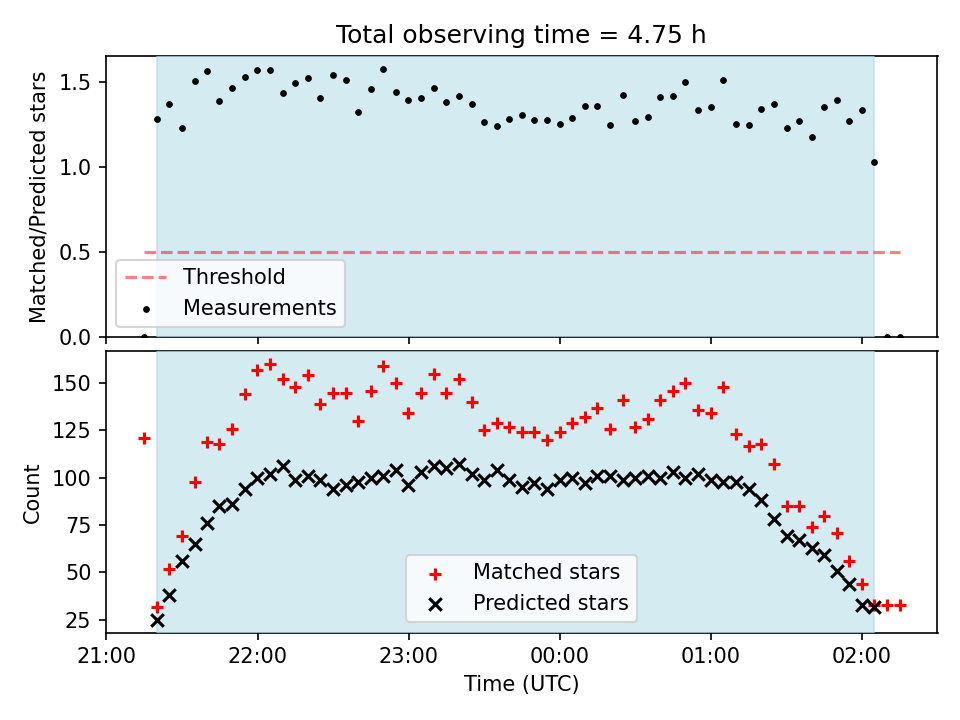 Total observing time = 4.75 h

Matched/Predicted stars

1.5
1.0
0.5
0.0

Threshold
Measurements

Count

150
125
100
75
50
25

Matched stars
Predicted stars

21:00
22:00
23:00
00:00
01:00
02:00

Time (UTC)